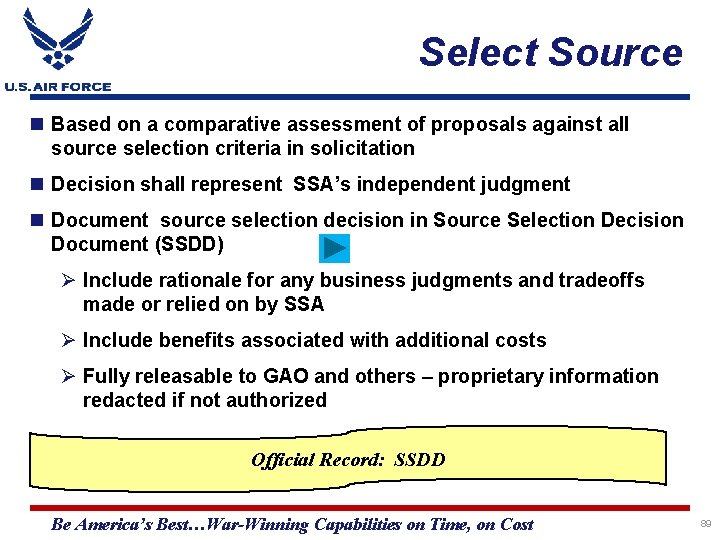 U.S. AIR FORCE

Select Source

■ Based on a comparative assessment of proposals against all source selection criteria in solicitation

■ Decision shall represent SSA's independent judgment

■ Document source selection decision in Source Selection Decision Document (SSDD)

➢ Include rationale for any business judgments and tradeoffs made or relied on by SSA

➢ Include benefits associated with additional costs

➢ Fully releasable to GAO and others – proprietary information redacted if not authorized

Official Record: SSDD

Be America's Best…War-Winning Capabilities on Time, on Cost

89